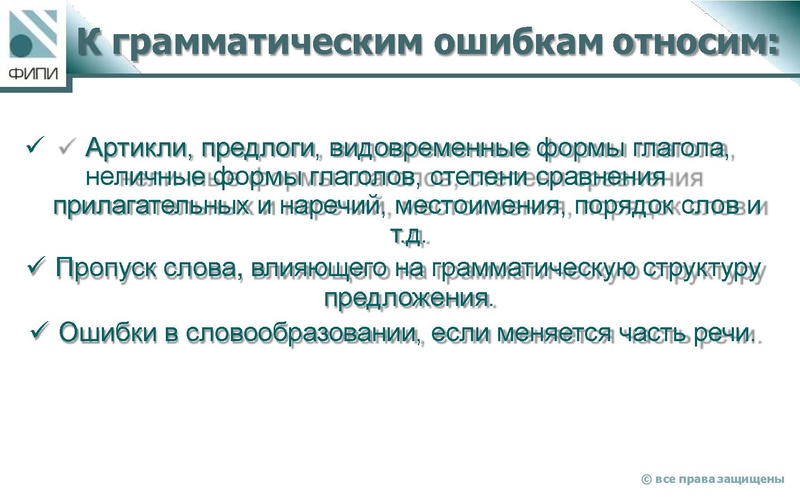 ФИПИ

К грамматическим ошибкам относим:

✓ ✓ Артикли, предлоги, видовременные формы глагола, неличные формы глаголов, степени сравнения прилагательных и наречий, местоимения, порядок слов и т.д.

✓ Пропуск слова, влияющего на грамматическую структуру предложения.

✓ Ошибки в словообразовании, если меняется часть речи.

© все права защищены